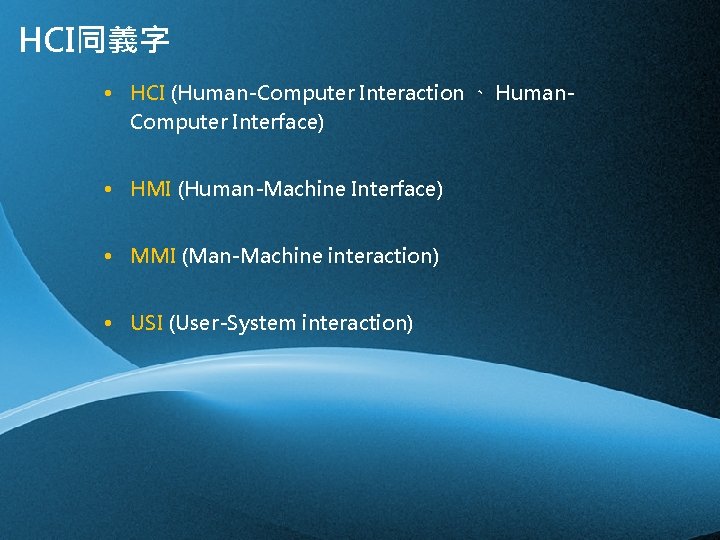 HCI同義字

• HCI (Human-Computer Interaction 、 Human-Computer Interface)

• HMI (Human-Machine Interface)

• MMI (Man-Machine interaction)

• USI (User-System interaction)